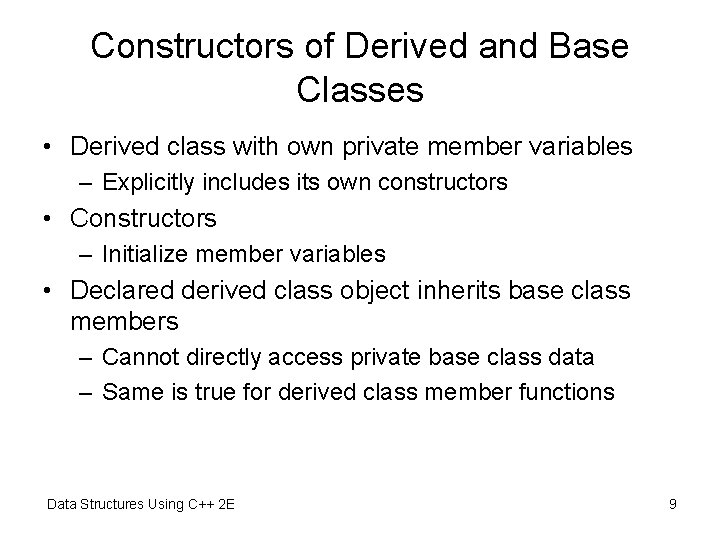 Constructors of Derived and Base Classes

• Derived class with own private member variables
– Explicitly includes its own constructors
• Constructors
– Initialize member variables
• Declared derived class object inherits base class members
– Cannot directly access private base class data
– Same is true for derived class member functions

Data Structures Using C++ 2E

9